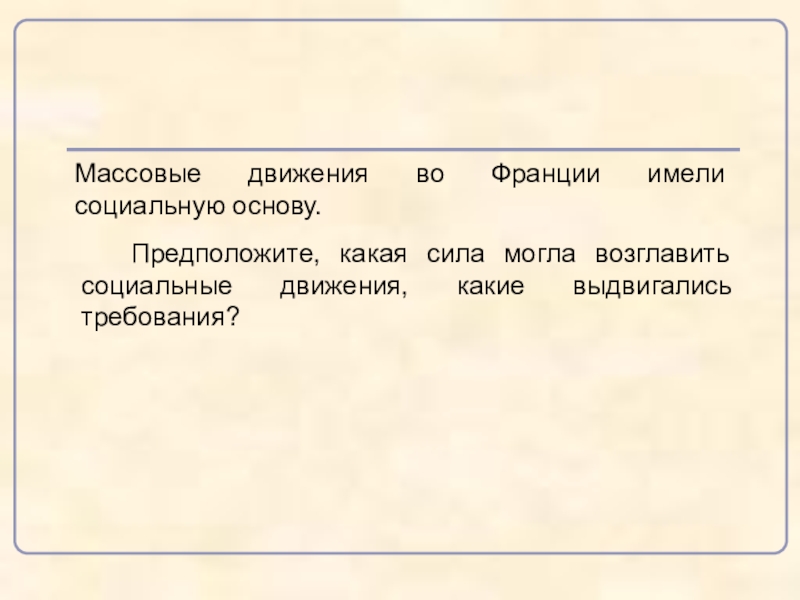 Массовые движения во Франции имели социальную основу.

Предположите, какая сила могла возглавить социальные движения, какие выдвигались требования?